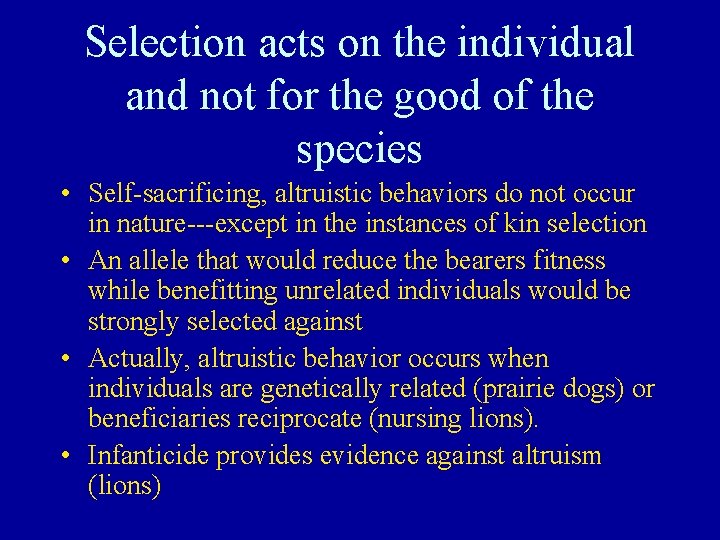 Selection acts on the individual and not for the good of the species

• Self-sacrificing, altruistic behaviors do not occur in nature---except in the instances of kin selection
• An allele that would reduce the bearers fitness while benefitting unrelated individuals would be strongly selected against
• Actually, altruistic behavior occurs when individuals are genetically related (prairie dogs) or beneficiaries reciprocate (nursing lions).
• Infanticide provides evidence against altruism (lions)